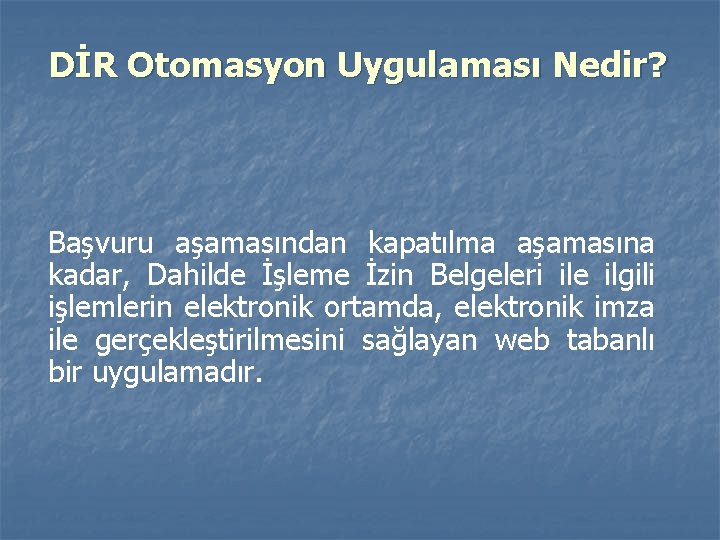 DİR Otomasyon Uygulaması Nedir?

Başvuru aşamasından kapatılma aşamasına kadar, Dahilde İşleme İzin Belgeleri ile ilgili işlemlerin elektronik ortamda, elektronik imza ile gerçekleştirilmesini sağlayan web tabanlı bir uygulamadır.